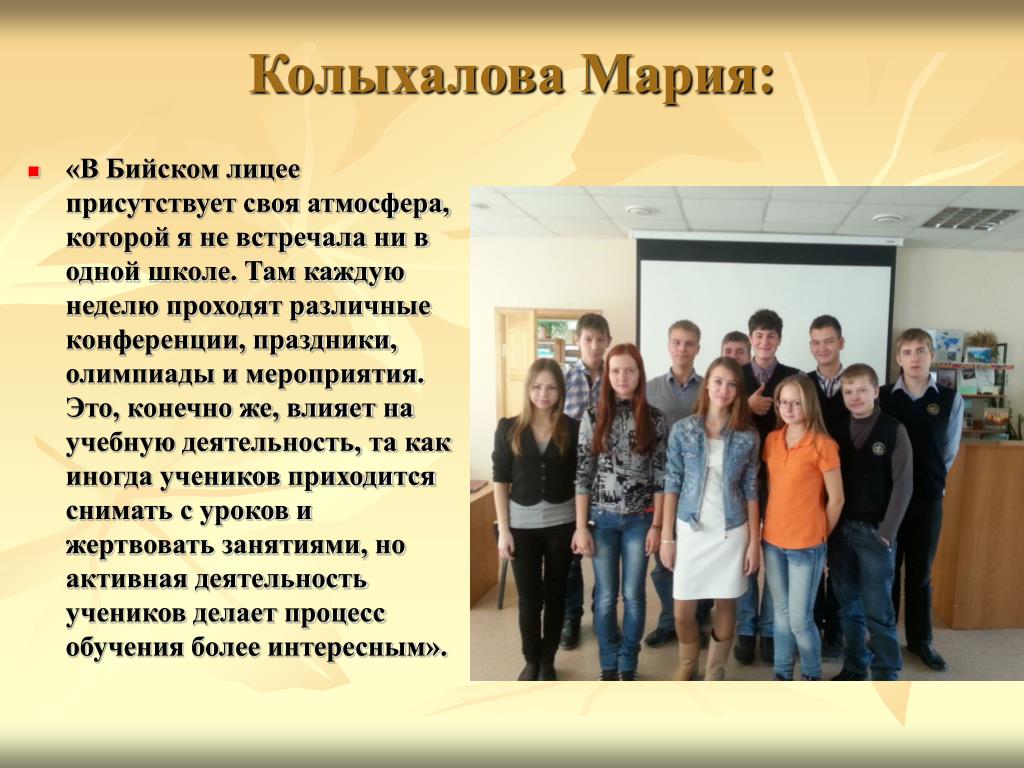 Колыхалова Мария:

«В Бийском лицее присутствует своя атмосфера, которой я не встречала ни в одной школе. Там каждую неделю проходят различные конференции, праздники, олимпиады и мероприятия. Это, конечно же, влияет на учебную деятельность, та как иногда учеников приходится снимать с уроков и жертвовать занятиями, но активная деятельность учеников делает процесс обучения более интересным».